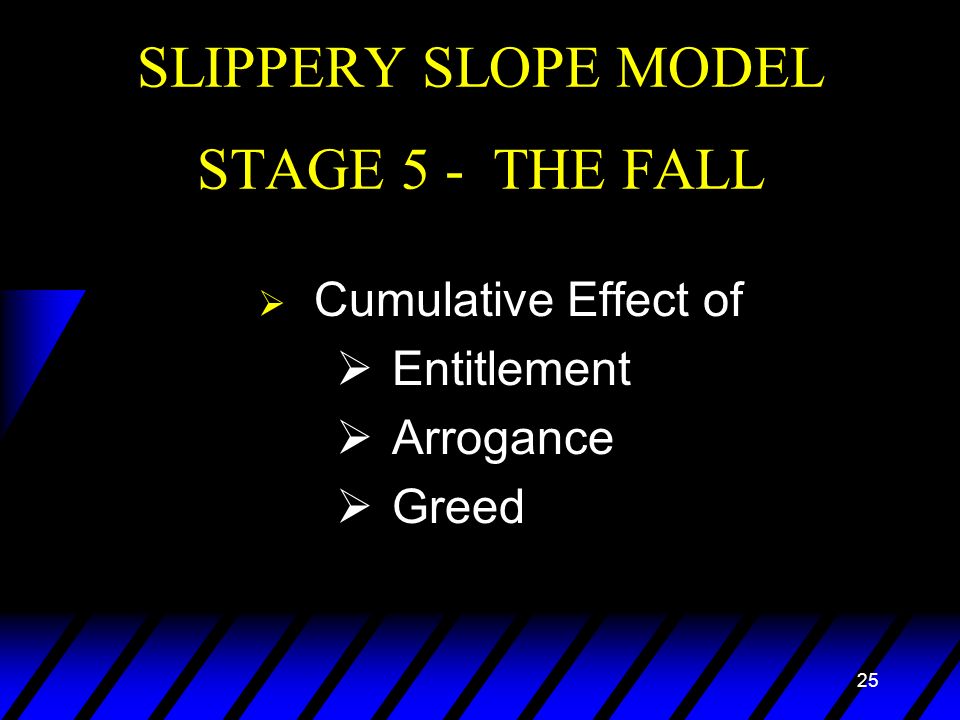 SLIPPERY SLOPE MODEL

STAGE 5 - THE FALL

➢ Cumulative Effect of
➢ Entitlement
➢ Arrogance
➢ Greed

25